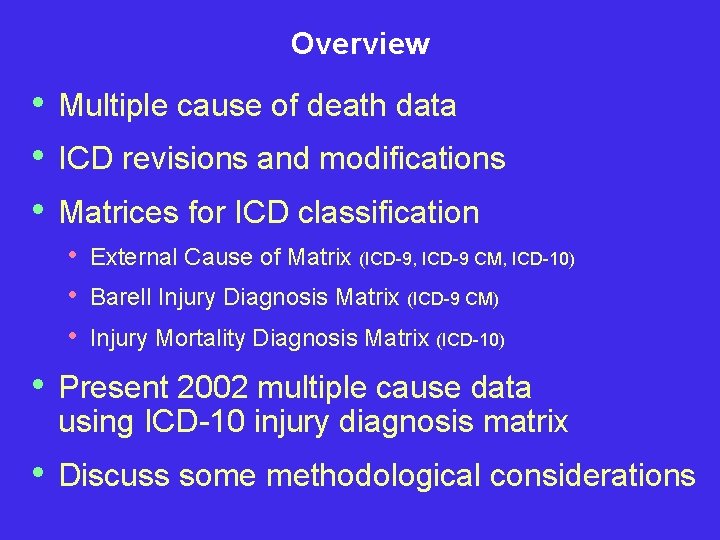 Overview

• Multiple cause of death data

• ICD revisions and modifications

• Matrices for ICD classification

• External Cause of Matrix (ICD-9, ICD-9 CM, ICD-10)

• Barell Injury Diagnosis Matrix (ICD-9 CM)

• Injury Mortality Diagnosis Matrix (ICD-10)

• Present 2002 multiple cause data using ICD-10 injury diagnosis matrix

• Discuss some methodological considerations